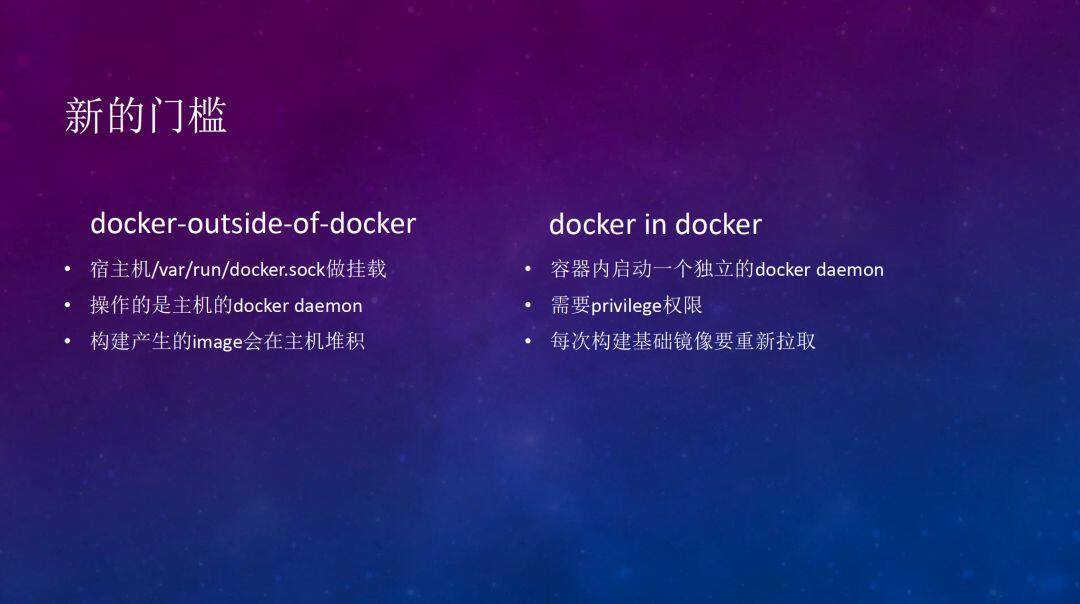 新的门槛

docker-outside-of-docker

• 宿主机/var/run/docker.sock做挂载
• 操作的是主机的docker daemon
• 构建产生的image会在主机堆积

docker in docker

• 容器内启动一个独立的docker daemon
• 需要privilege权限
• 每次构建基础镜像要重新拉取